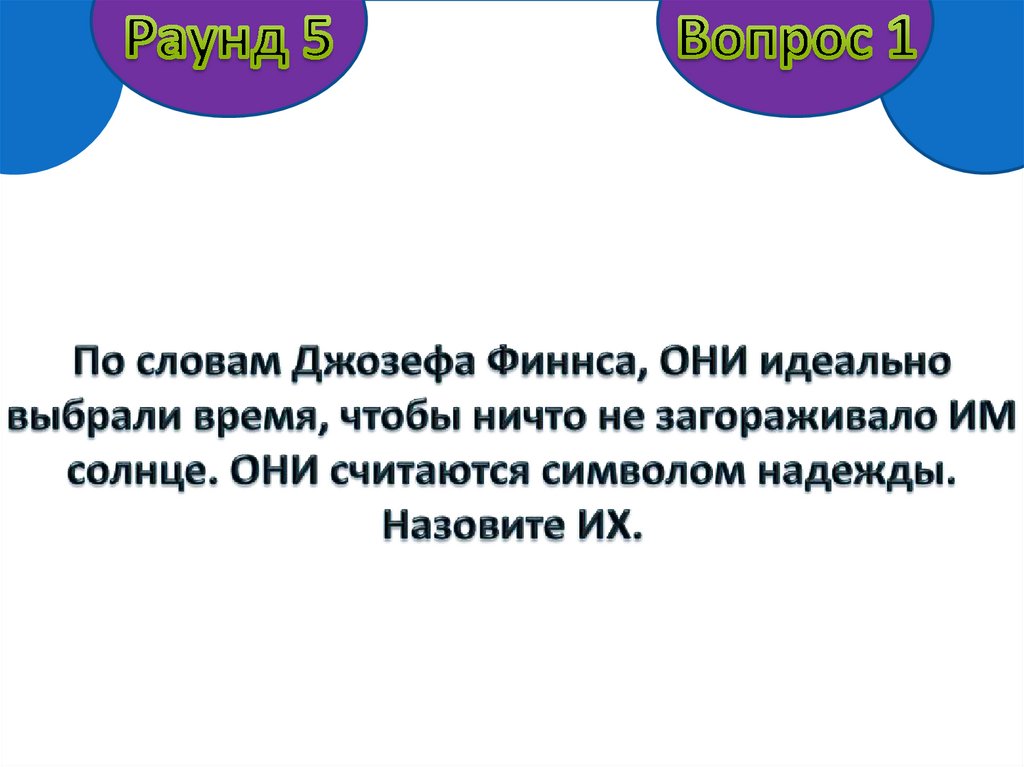 Раунд 5

Вопрос 1

По словам Джозефа Финнса, ОНИ идеально выбрали время, чтобы ничто не загораживало ИМ солнце. ОНИ считаются символом надежды. Назовите ИХ.